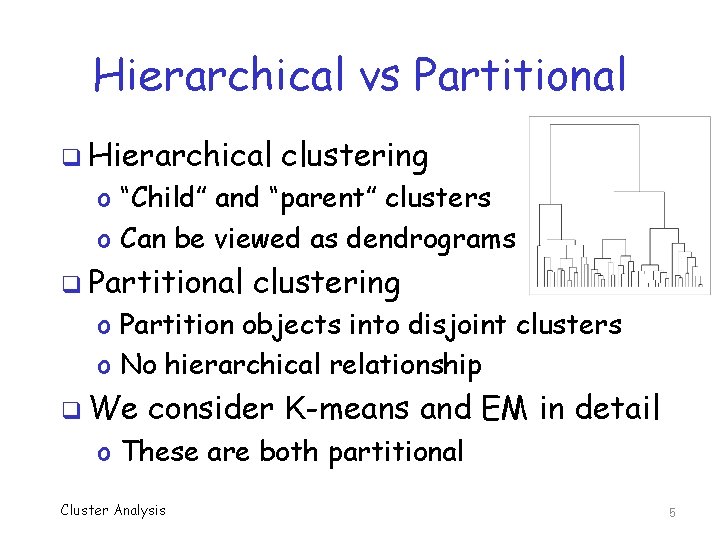 Hierarchical vs Partitional

❑ Hierarchical clustering
o "Child" and "parent" clusters
o Can be viewed as dendrograms

❑ Partitional clustering
o Partition objects into disjoint clusters
o No hierarchical relationship

❑ We consider K-means and EM in detail
o These are both partitional

Cluster Analysis

5